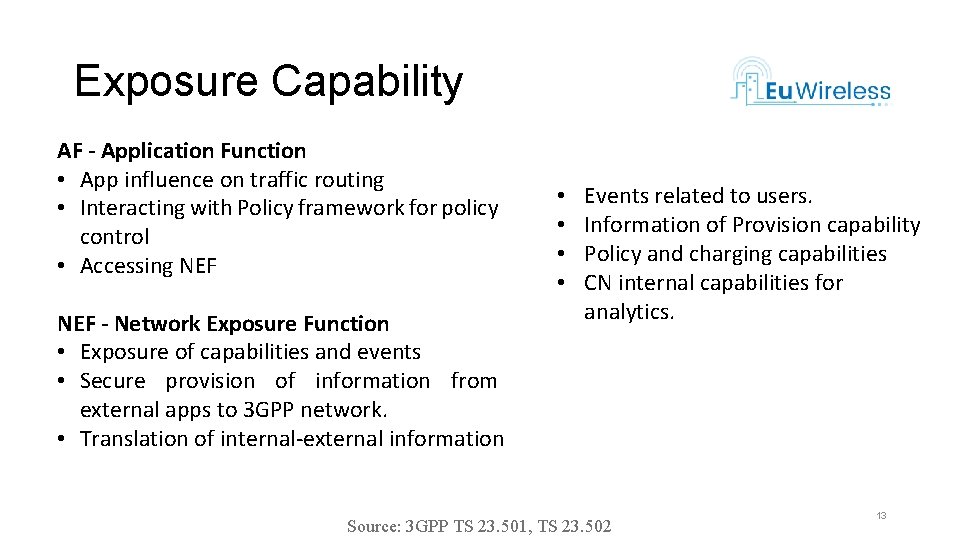 Exposure Capability

EuWireless

AF - Application Function
• App influence on traffic routing
• Interacting with Policy framework for policy control
• Accessing NEF

NEF - Network Exposure Function
• Exposure of capabilities and events
• Secure provision of information from external apps to 3GPP network.
• Translation of internal-external information

• Events related to users.
• Information of Provision capability
• Policy and charging capabilities
• CN internal capabilities for analytics.

Source: 3GPP TS 23.501, TS 23.502

13